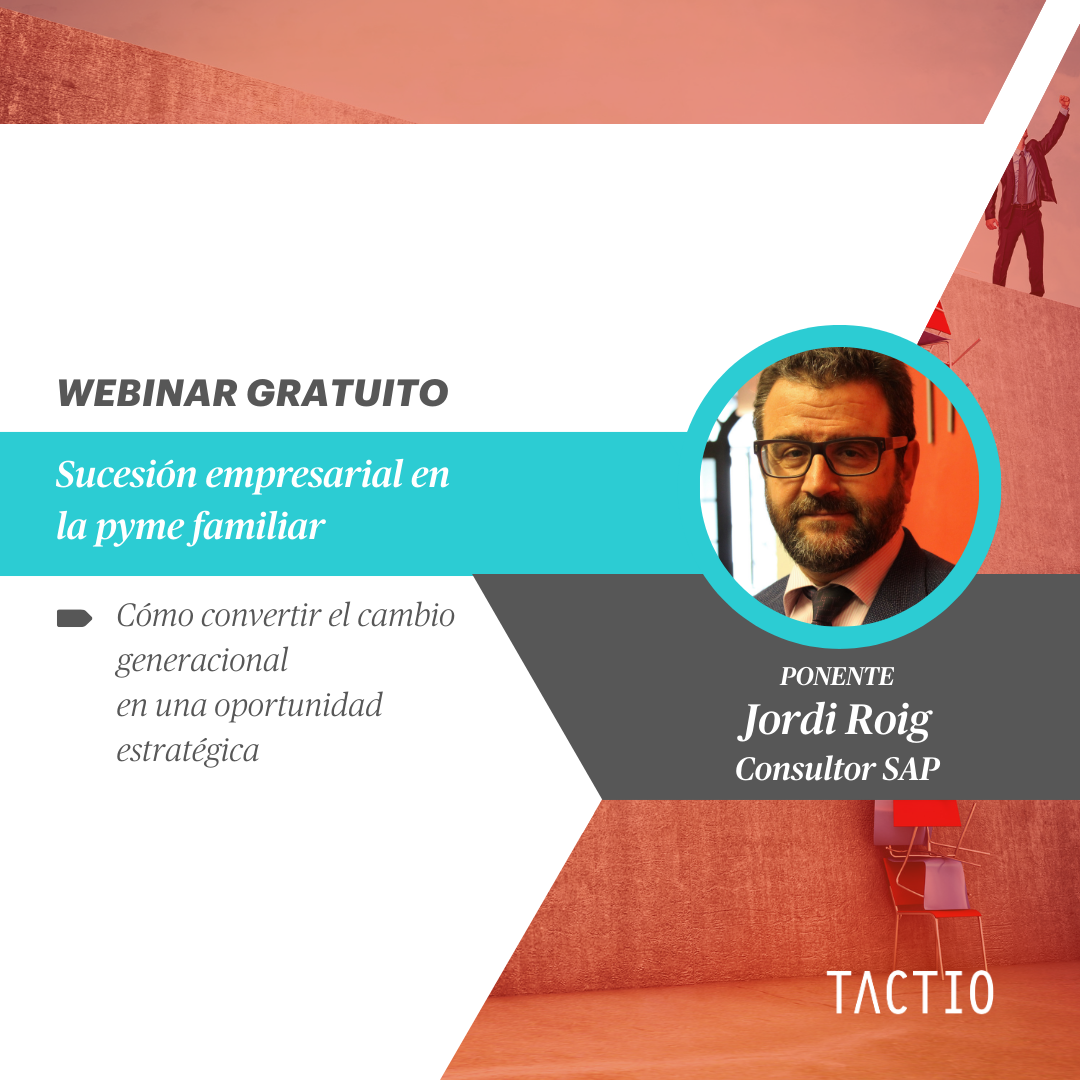 WEBINAR GRATUITO

Sucesión empresarial en la pyme familiar

Cómo convertir el cambio generacional en una oportunidad estratégica

PONENTE
Jordi Roig
Consultor SAP

TACTIO